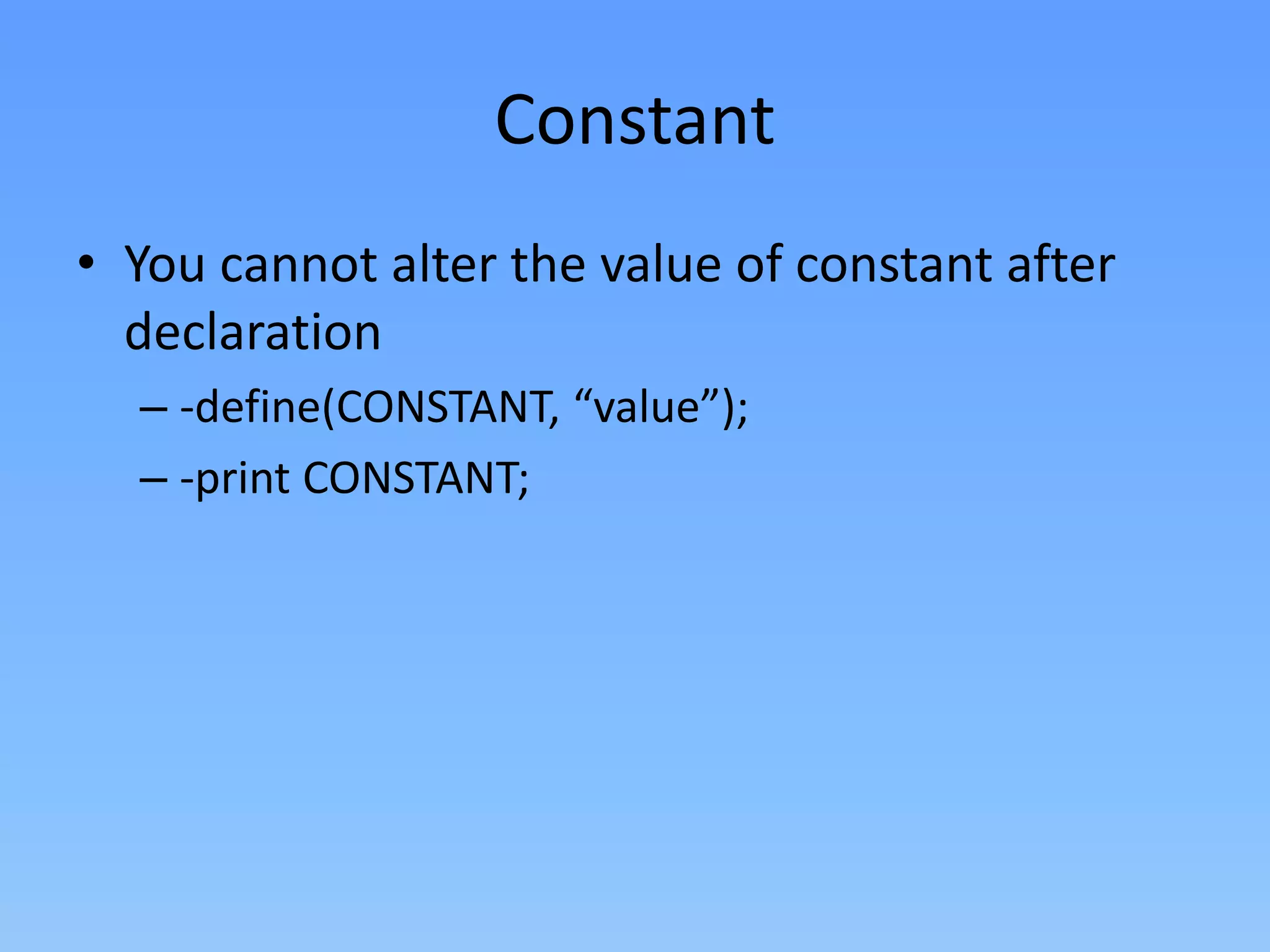 Constant

• You cannot alter the value of constant after declaration

– -define(CONSTANT, “value”);

– -print CONSTANT;